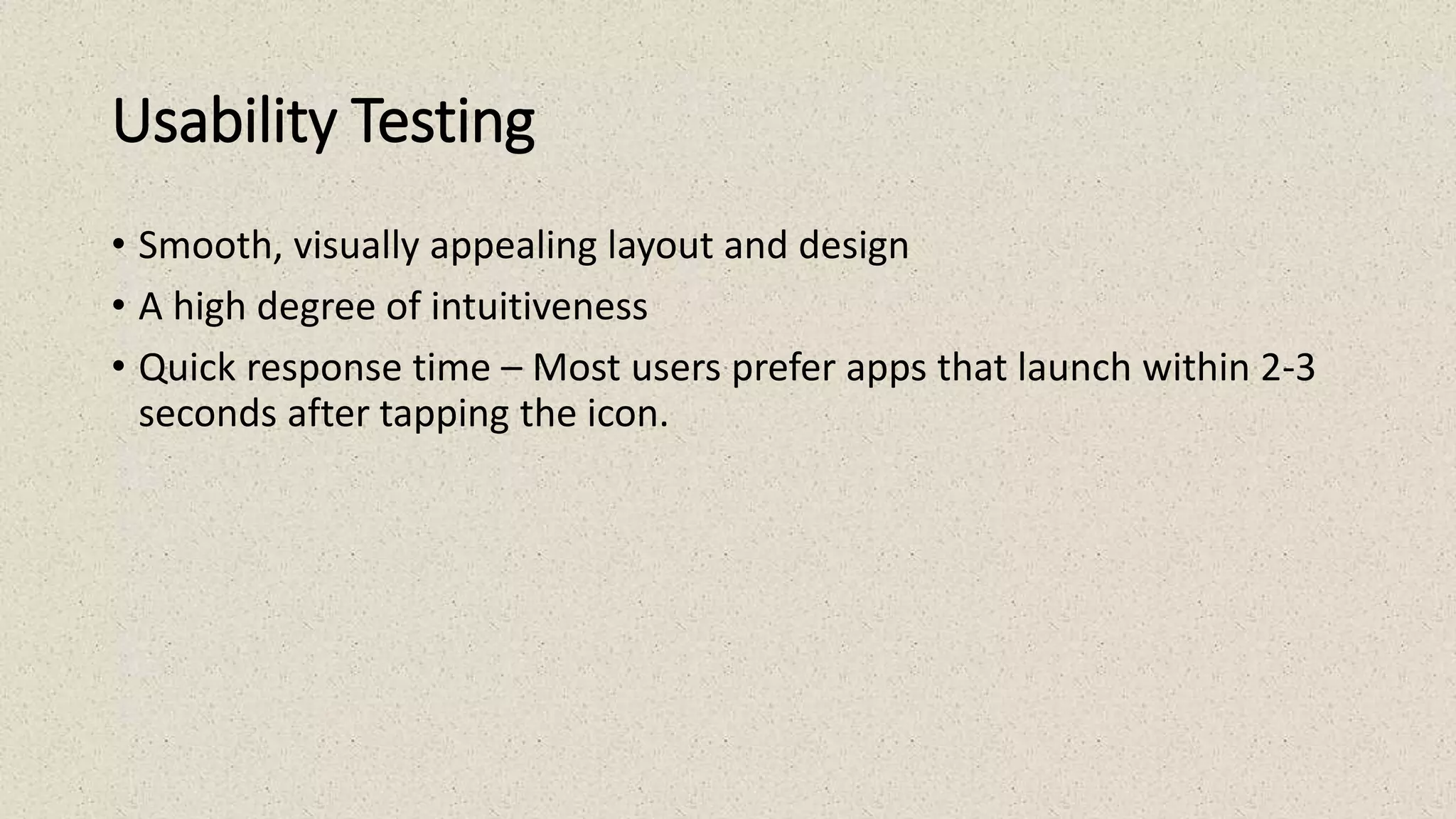 Usability Testing

• Smooth, visually appealing layout and design
• A high degree of intuitiveness
• Quick response time – Most users prefer apps that launch within 2-3 seconds after tapping the icon.